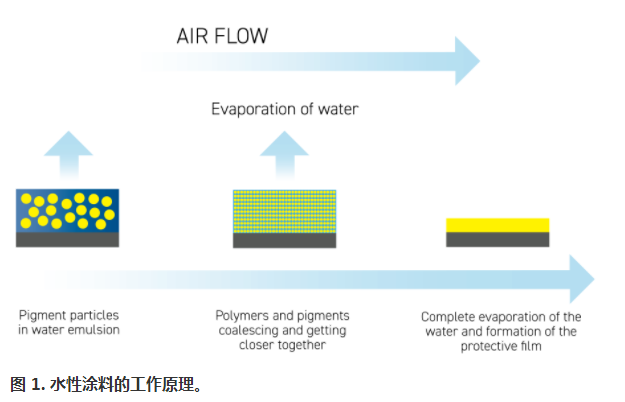 AIR FLOW

Evaporation of water

Pigment particles in water emulsion

Polymers and pigments coalescing and getting closer together

Complete evaporation of the water and formation of the protective film

图 1. 水性涂料的工作原理。